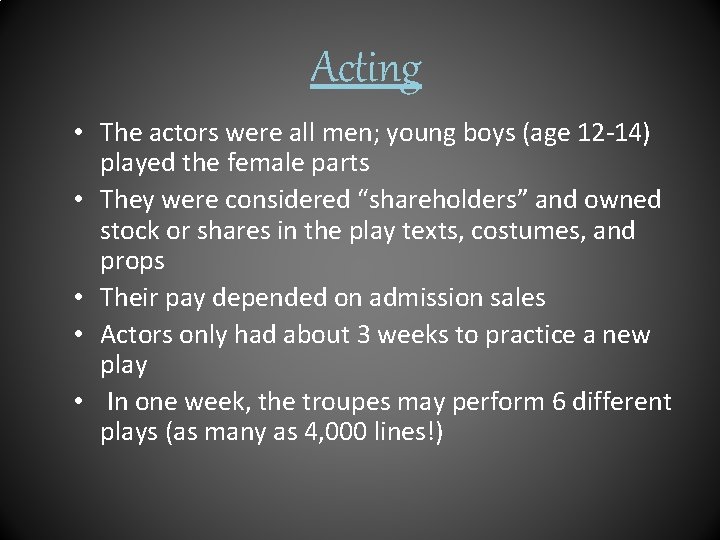 Acting

• The actors were all men; young boys (age 12-14) played the female parts
• They were considered “shareholders” and owned stock or shares in the play texts, costumes, and props
• Their pay depended on admission sales
• Actors only had about 3 weeks to practice a new play
• In one week, the troupes may perform 6 different plays (as many as 4,000 lines!)